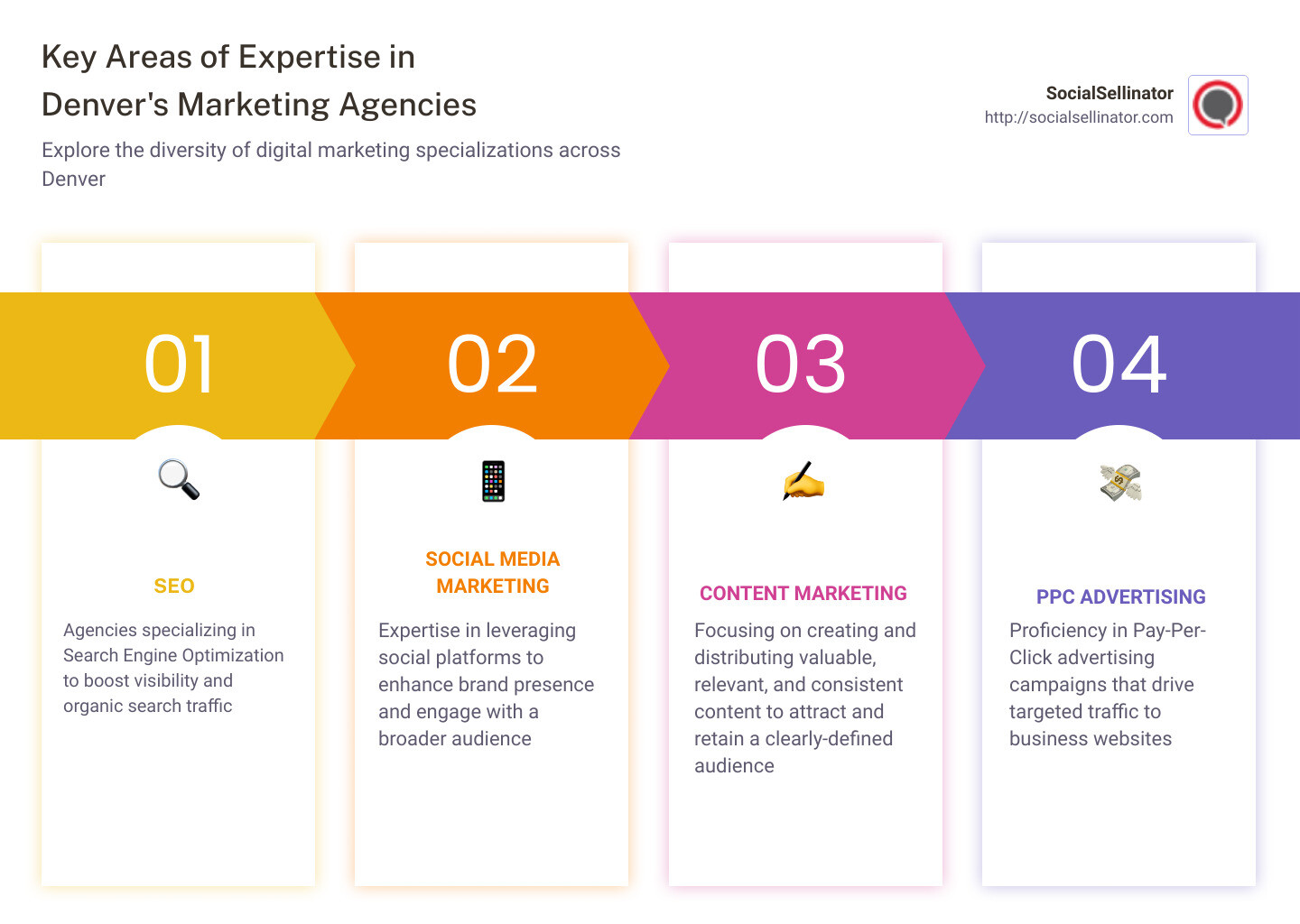 Key Areas of Expertise in Denver's Marketing Agencies

Explore the diversity of digital marketing specializations across Denver

SocialSellinator
http://socialsellinator.com

01

SEO

Agencies specializing in Search Engine Optimization to boost visibility and organic search traffic

02

SOCIAL MEDIA MARKETING

Expertise in leveraging social platforms to enhance brand presence and engage with a broader audience

03

CONTENT MARKETING

Focusing on creating and distributing valuable, relevant, and consistent content to attract and retain a clearly-defined audience

04

PPC ADVERTISING

Proficiency in Pay-Per-Click advertising campaigns that drive targeted traffic to business websites